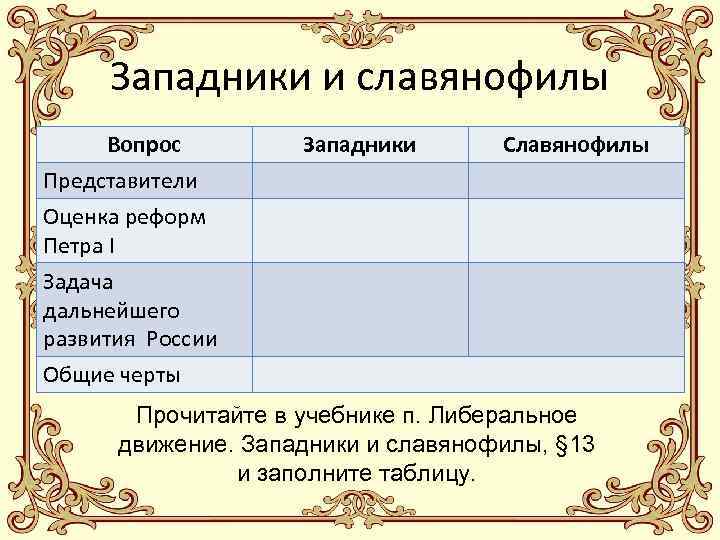 Западники и славянофилы

| Вопрос | Западники | Славянофилы |
|---|---|---|
| Представители | | |
| Оценка реформ Петра I | | |
| Задача дальнейшего развития России | | |
| Общие черты | | |

Прочитайте в учебнике п. Либеральное движение. Западники и славянофилы, §13 и заполните таблицу.